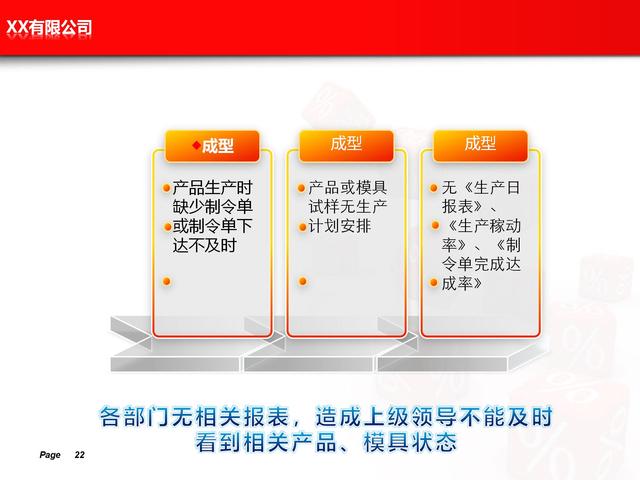 XX有限公司

成型

产品生产时缺少制令单或制令单下达不及时

成型

产品或模具试样无生产计划安排

成型

无《生产日报表》、《生产稼动率》、《制令单完成达成率》

各部门无相关报表，造成上级领导不能及时看到相关产品、模具状态

Page 22